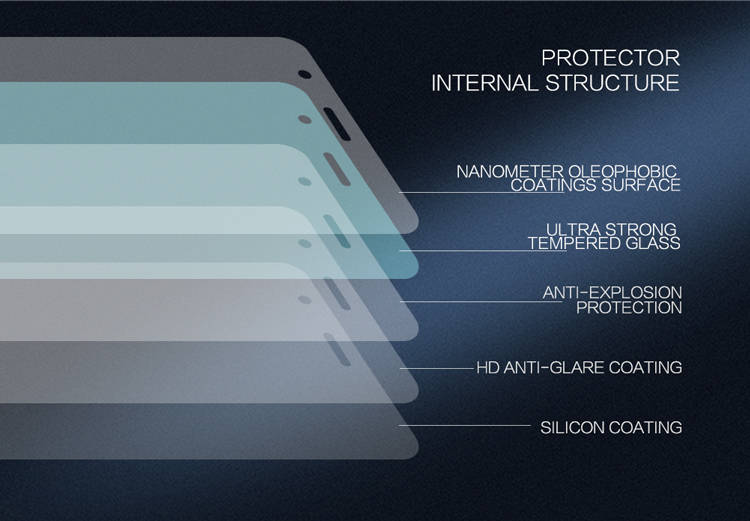 PROTECTOR
INTERNAL STRUCTURE

NANOMETER OLEOPHOBIC
COATINGS SURFACE

ULTRA STRONG
TEMPERED GLASS

ANTI-EXPLOSION
PROTECTION

HD ANTI-GLARE COATING

SILICON COATING